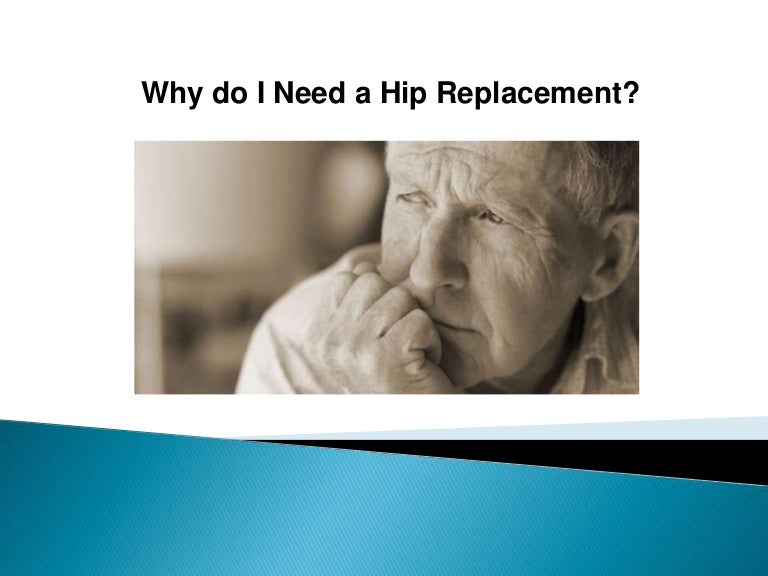 Why do I Need a Hip Replacement?